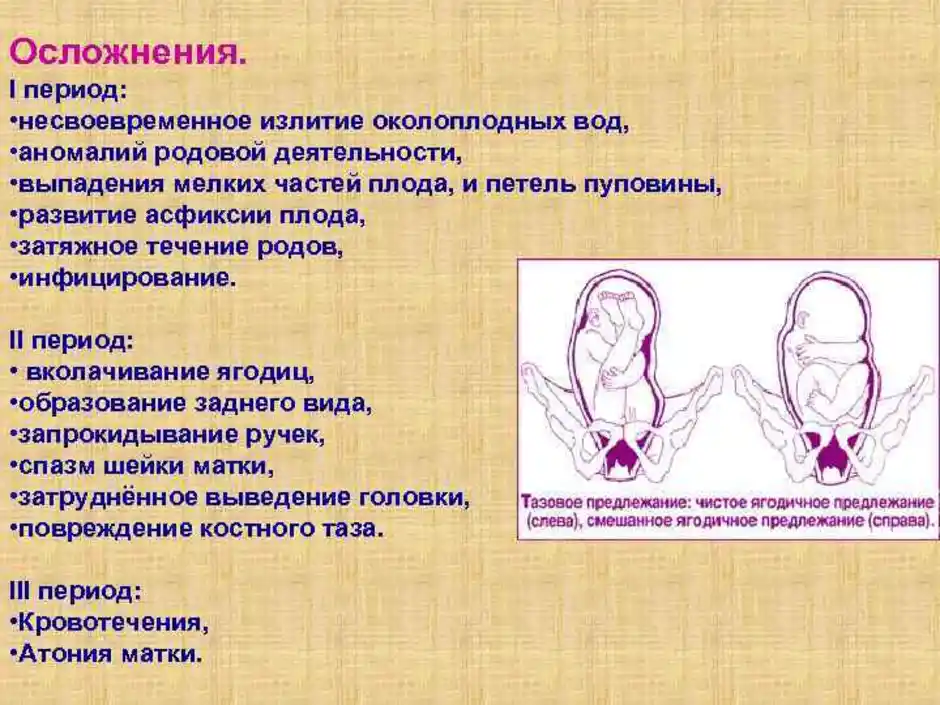 Осложнения.
I период:
•несвоевременное излитие околоплодных вод,
•аномалий родовой деятельности,
•выпадения мелких частей плода, и петель пуповины,
•развитие асфиксии плода,
•затяжное течение родов,
•инфицирование.

II период:
• вколачивание ягодиц,
•образование заднего вида,
•запрокидывание ручек,
•спазм шейки матки,
•затруднённое выведение головки,
•повреждение костного таза.

III период:
•Кровотечения,
•Атония матки.

Тазовое предлежание: чистое ягодичное предлежание (слева), смешанное ягодичное предлежание (справа).